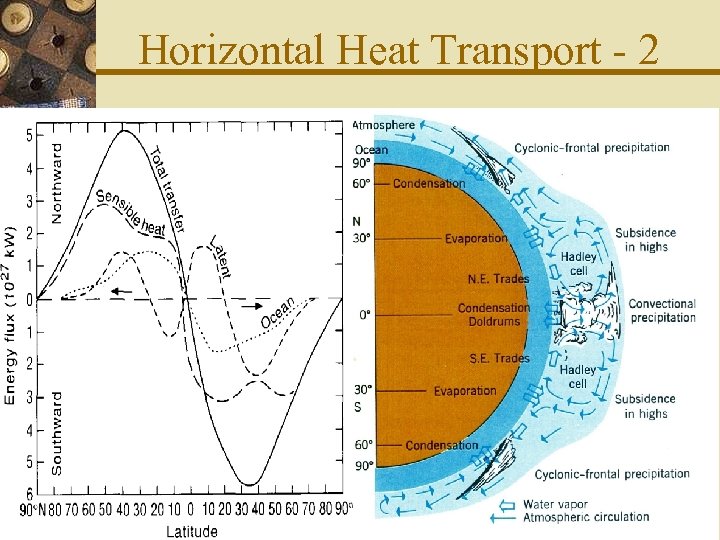 Horizontal Heat Transport - 2

Energy flux ($10^{27}$ kW)

Northward

Southward

5
4
3
2
1
0
1
2
3
4
5
6

Total transfer

Sensible heat

Latent

Ocean

90°N 80 70 60 50 40 30 20 10 0 10 20 30 40 50 60 70 80 90°

Latitude

Atmosphere

Ocean

90°

60°

N

30°

0°

30°

S

60°

90°

Condensation

Evaporation

N.E. Trades

Condensation

Doldrums

S.E. Trades

Evaporation

Condensation

Cyclonic-frontal precipitation

Subsidence in highs

Hadley cell

Convectional precipitation

Hadley cell

Subsidence in highs

Cyclonic-frontal precipitation

Water vapor

Atmospheric circulation